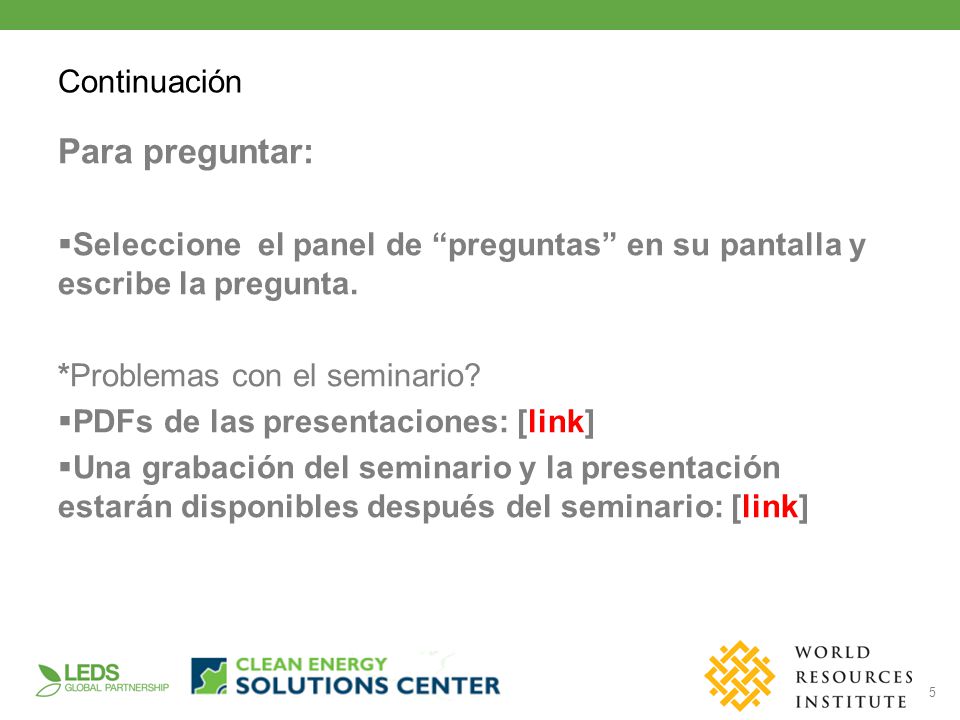 Continuación

Para preguntar:

▪Seleccione el panel de “preguntas” en su pantalla y escribe la pregunta.

*Problemas con el seminario?

▪PDFs de las presentaciones: [link]

▪Una grabación del seminario y la presentación estarán disponibles después del seminario: [link]

LEDS GLOBAL PARTNERSHIP

CLEAN ENERGY SOLUTIONS CENTER

WORLD RESOURCES INSTITUTE

5